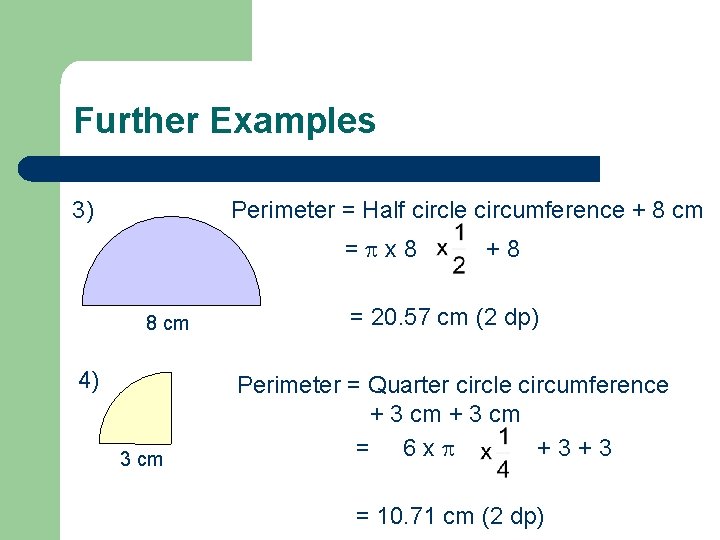 Further Examples

3)

8 cm

Perimeter = Half circle circumference + 8 cm

$= \pi \times 8 \times \frac{1}{2} + 8$

= 20.57 cm (2 dp)

4)

3 cm

Perimeter = Quarter circle circumference + 3 cm + 3 cm

$= 6 \times \pi \times \frac{1}{4} + 3 + 3$

= 10.71 cm (2 dp)